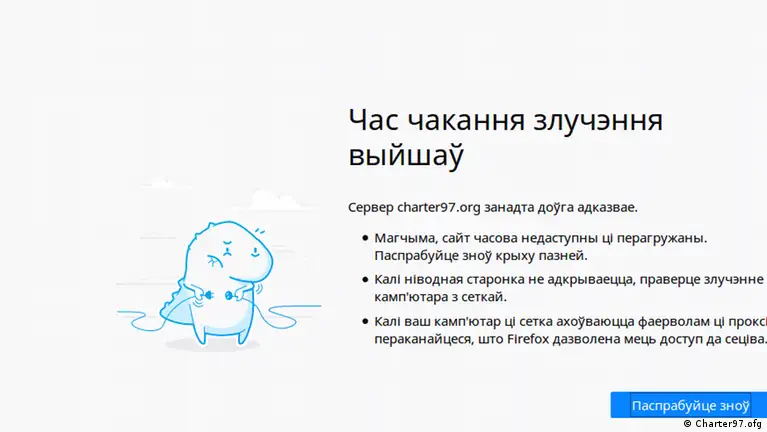 Час чакання злучэння выйшаў

Сервер charter97.org занадта доўга адказвае.

• Магчыма, сайт часова недаступны ці перагружаны. Паспрабуйце зноў крыху пазней.

• Калі ніводная старонка не адкрываецца, праверце злучэнне камп'ютара з сеткай.

• Калі ваш камп'ютар ці сетка ахоўваюцца фаерволам ці проксі пераканайцеся, што Firefox дазволена мець доступ да сеціва.

Паспрабуйце зноў

© Charter97.ofg